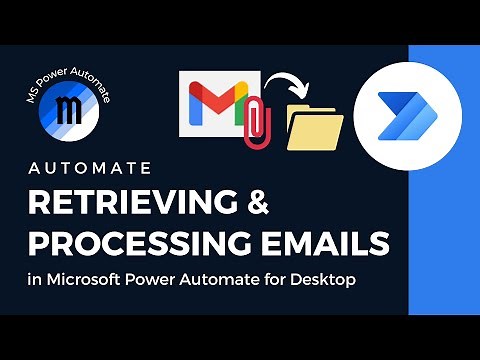 MS Power Automate

m

AUTOMATE

RETRIEVING &
PROCESSING EMAILS

in Microsoft Power Automate for Desktop